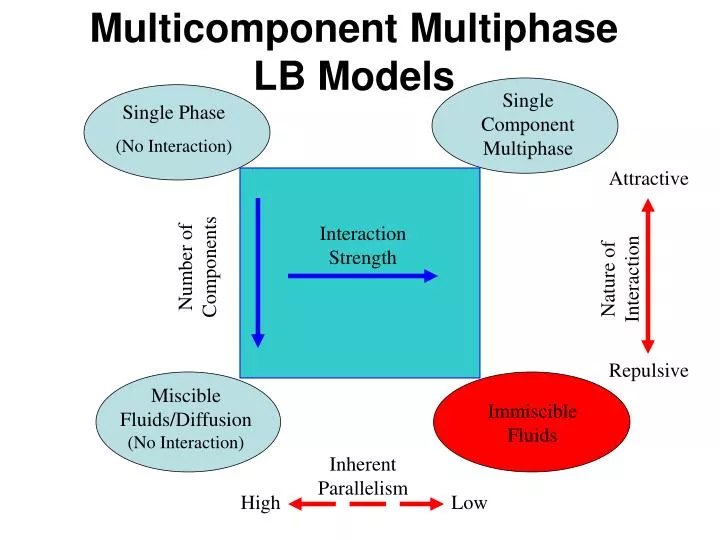 Multicomponent Multiphase LB Models

Single Phase
(No Interaction)

Single Component Multiphase

Attractive

Number of Components

Interaction Strength

Nature of Interaction

Repulsive

Miscible Fluids/Diffusion
(No Interaction)

Immiscible Fluids

Inherent Parallelism

High

Low